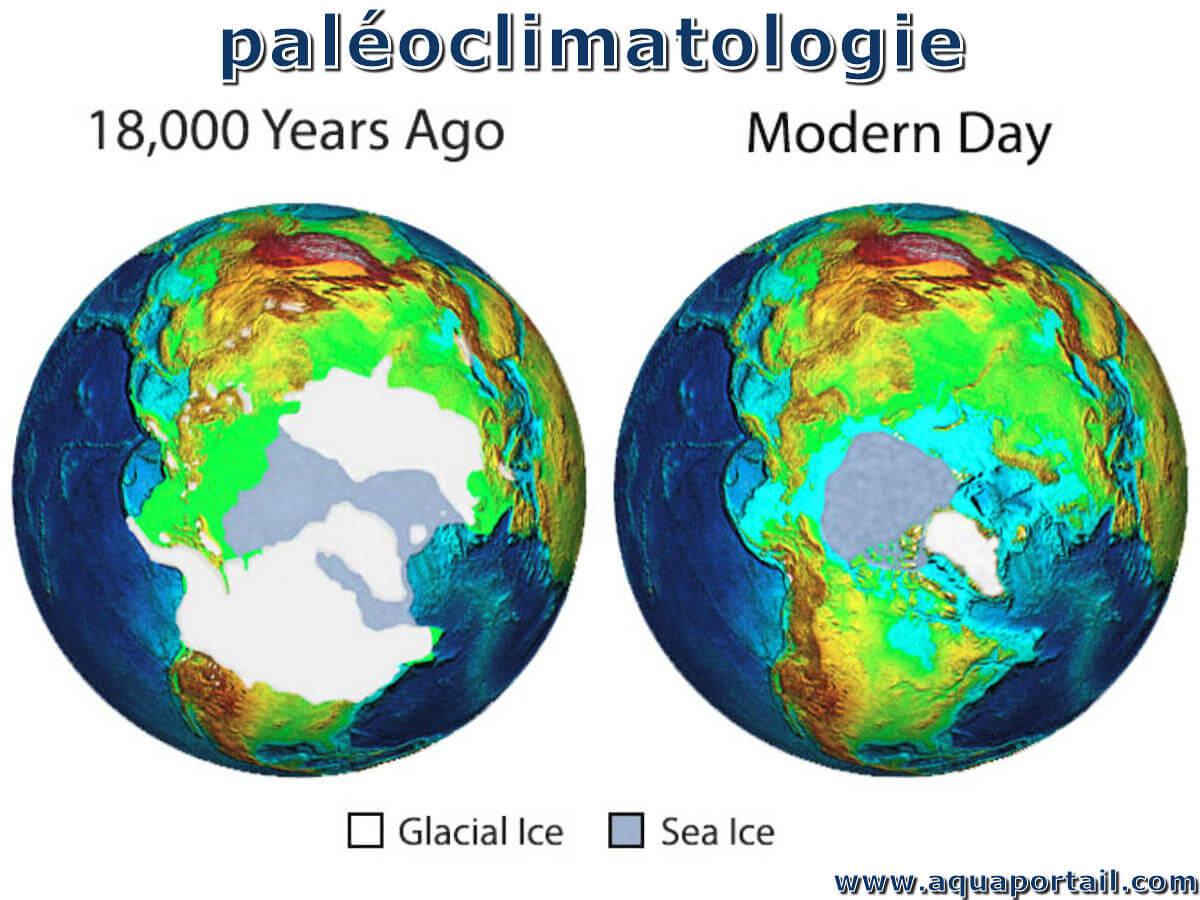 paléoclimatologie

18,000 Years Ago

Modern Day

Glacial Ice

Sea Ice

www.aquaportail.com